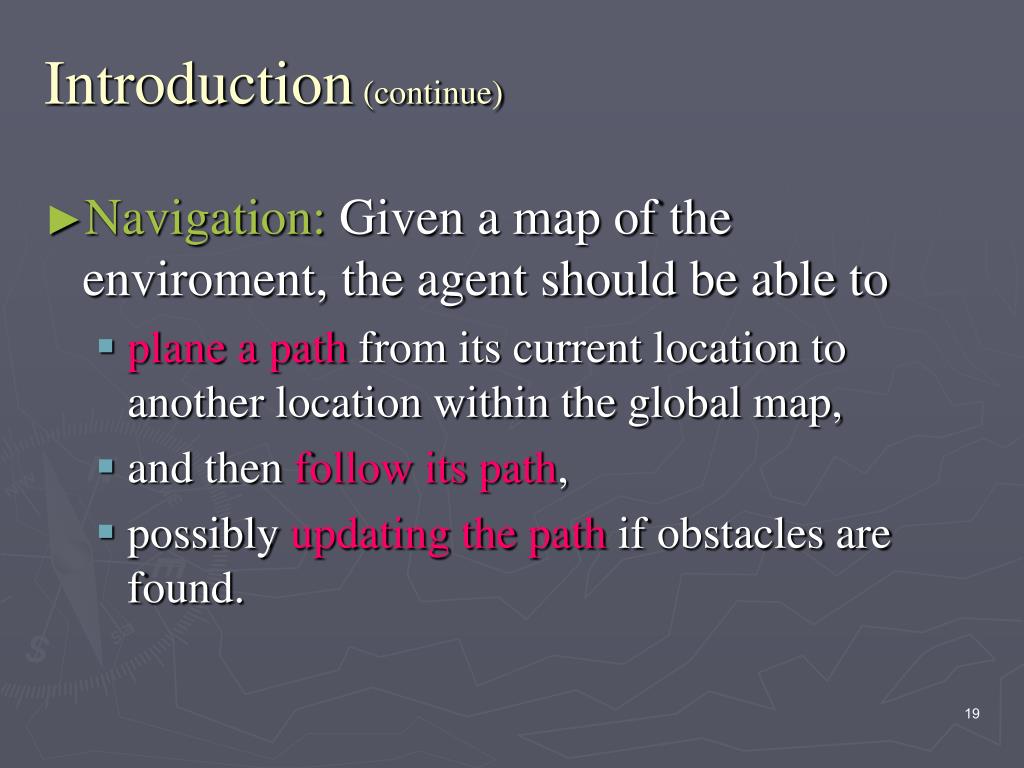 Introduction (continue)

►Navigation: Given a map of the enviroment, the agent should be able to

▪ plane a path from its current location to another location within the global map,

▪ and then follow its path,

▪ possibly updating the path if obstacles are found.

19